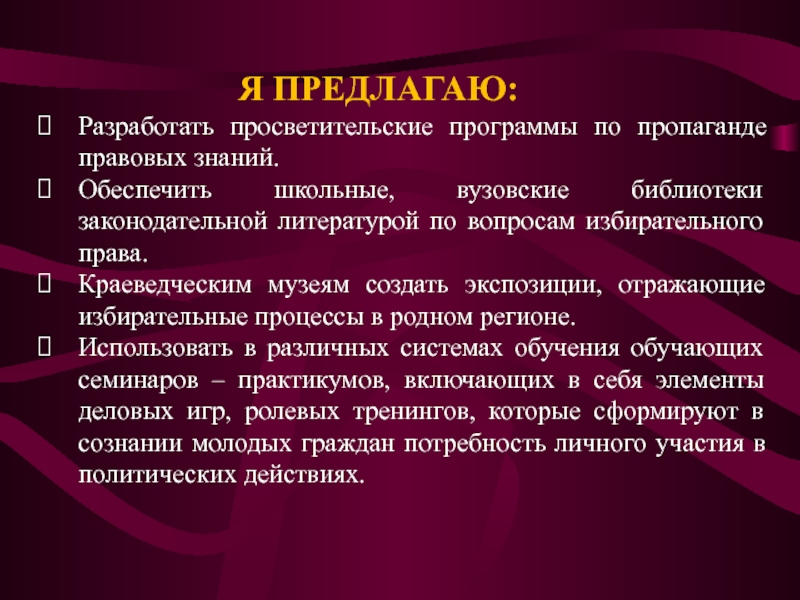 Я ПРЕДЛАГАЮ:

Разработать просветительские программы по пропаганде правовых знаний.

Обеспечить школьные, вузовские библиотеки законодательной литературой по вопросам избирательного права.

Краеведческим музеям создать экспозиции, отражающие избирательные процессы в родном регионе.

Использовать в различных системах обучения обучающих семинаров – практикумов, включающих в себя элементы деловых игр, ролевых тренингов, которые сформируют в сознании молодых граждан потребность личного участия в политических действиях.